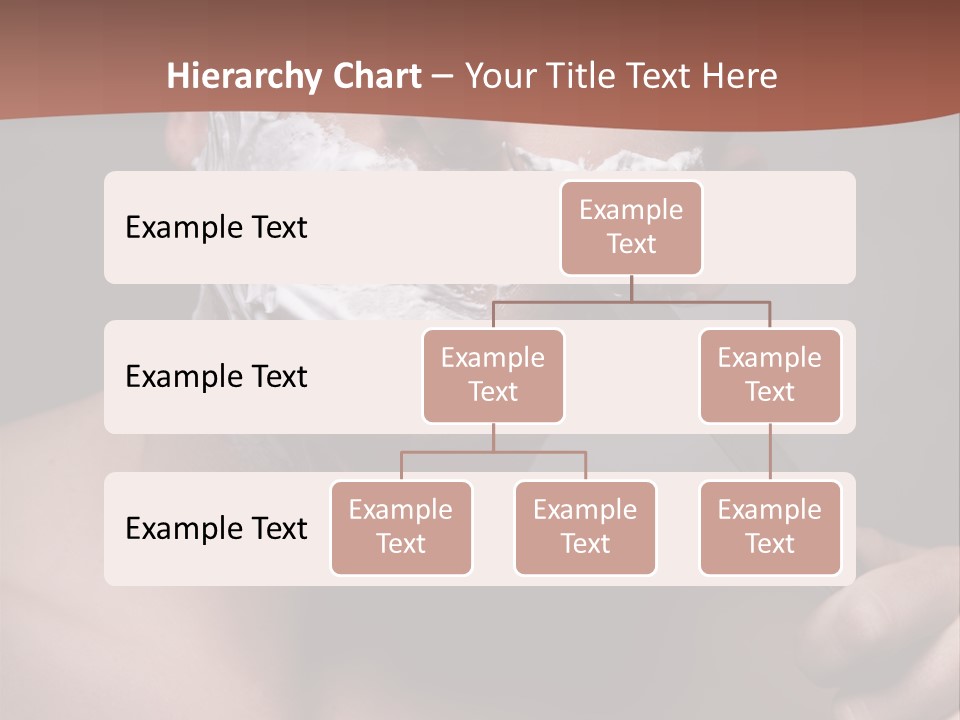 Hierarchy Chart – Your Title Text Here

Example Text

Example Text

Example Text

Example Text

Example Text

Example Text

Example Text

Example Text

Example Text